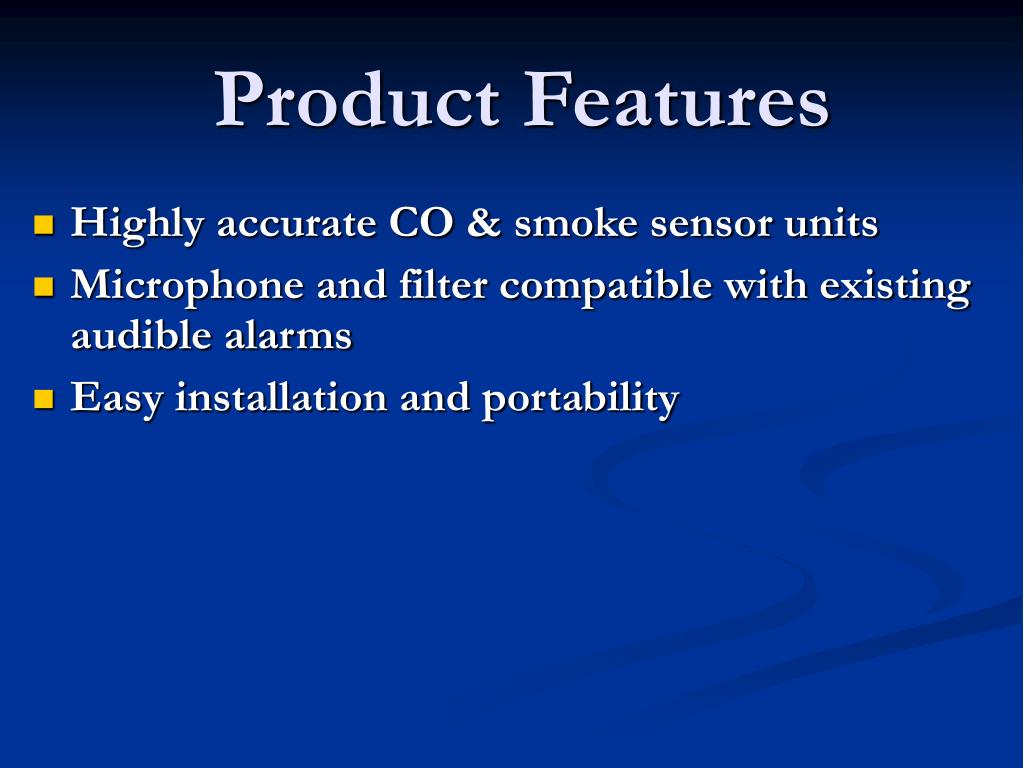 Product Features

- Highly accurate CO & smoke sensor units
- Microphone and filter compatible with existing audible alarms
- Easy installation and portability